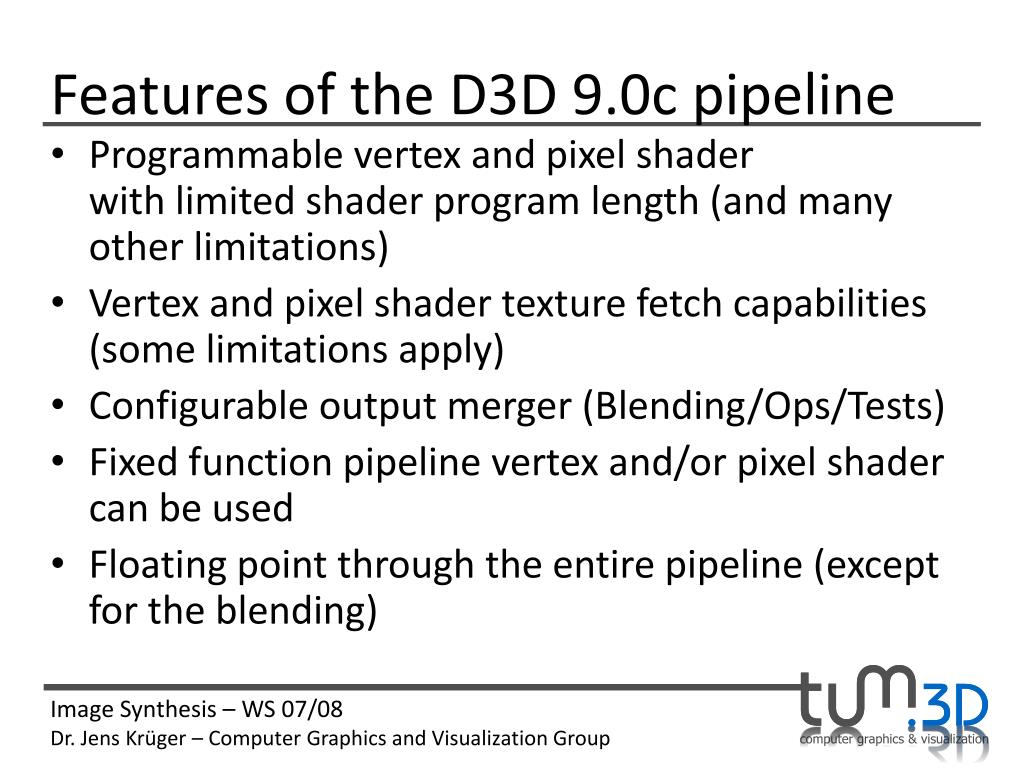 Features of the D3D 9.0c pipeline

• Programmable vertex and pixel shader with limited shader program length (and many other limitations)
• Vertex and pixel shader texture fetch capabilities (some limitations apply)
• Configurable output merger (Blending/Ops/Tests)
• Fixed function pipeline vertex and/or pixel shader can be used
• Floating point through the entire pipeline (except for the blending)

Image Synthesis – WS 07/08
Dr. Jens Krüger – Computer Graphics and Visualization Group

tum.3D
computer graphics & visualization